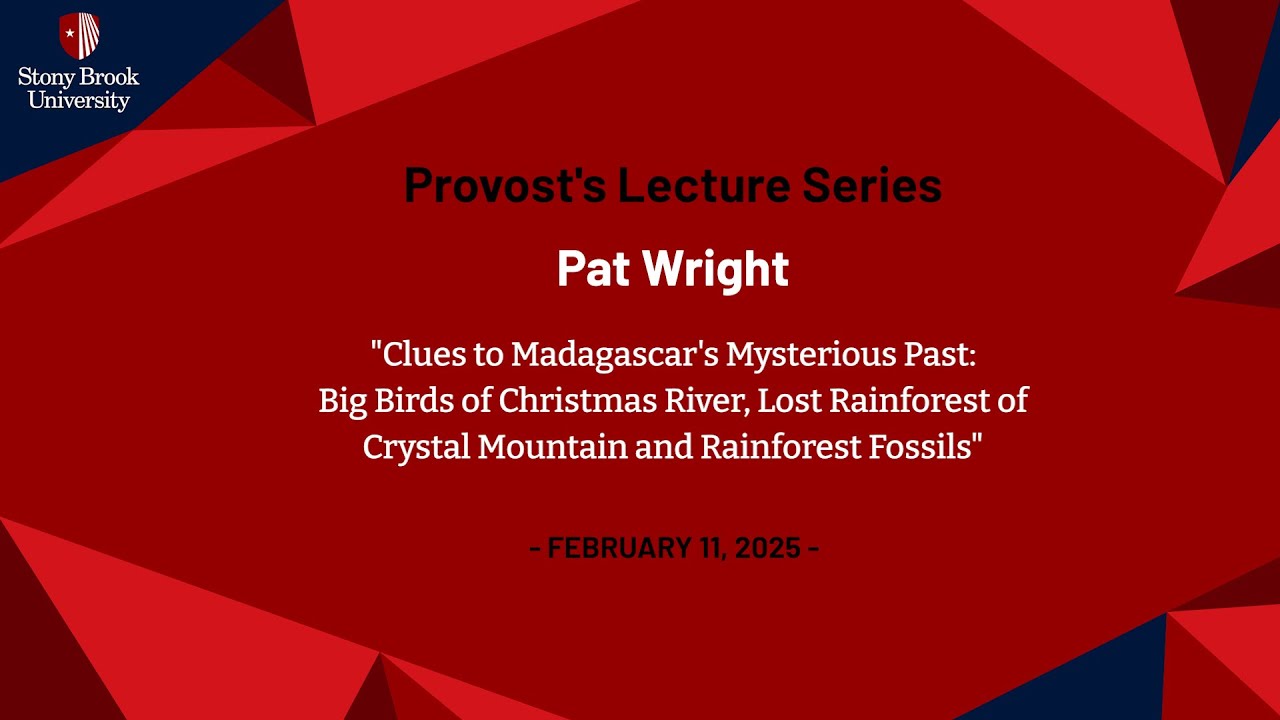 Stony Brook University

Provost's Lecture Series

Pat Wright

"Clues to Madagascar's Mysterious Past: Big Birds of Christmas River, Lost Rainforest of Crystal Mountain and Rainforest Fossils"

- FEBRUARY 11, 2025 -